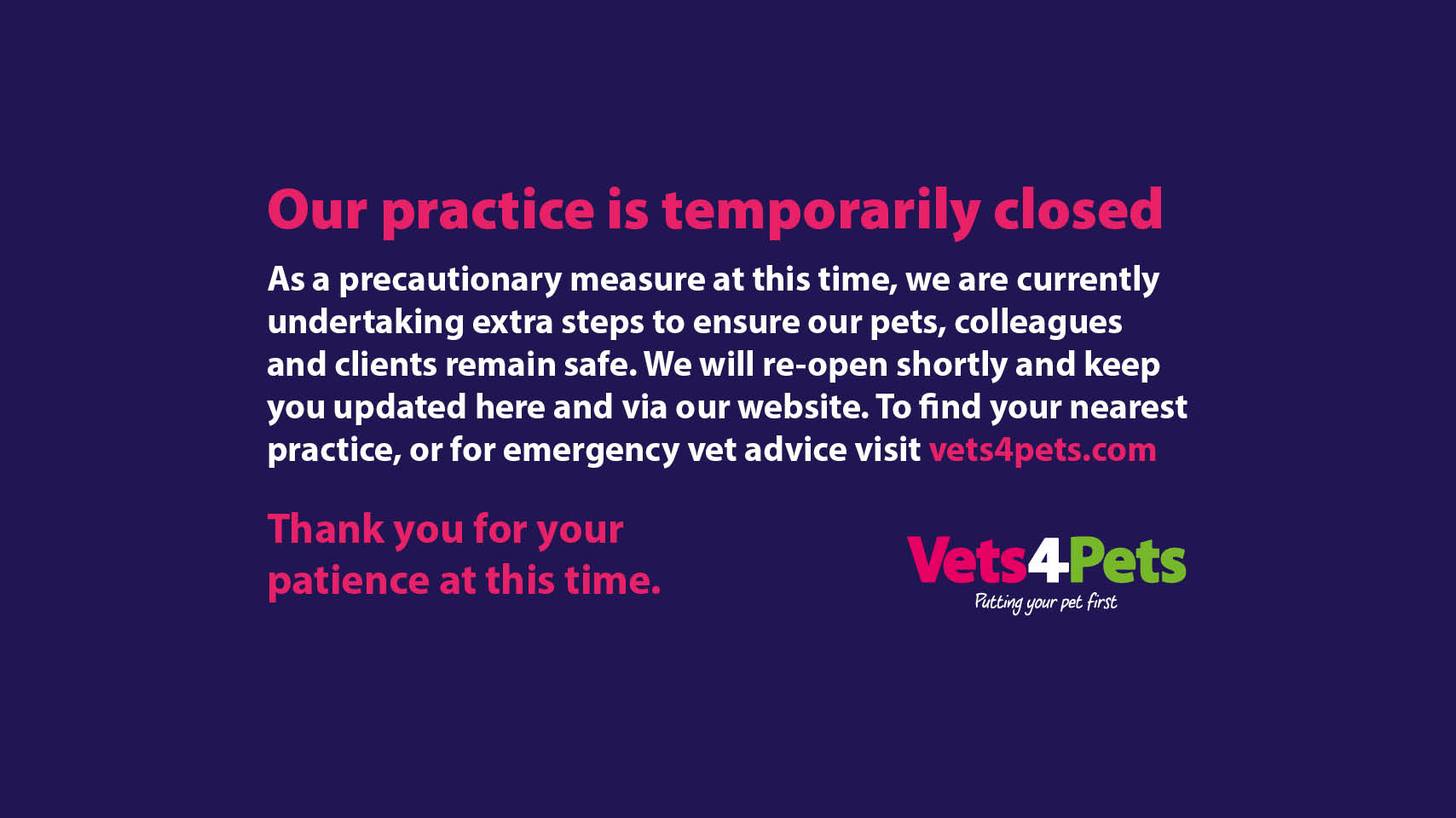 Our practice is temporarily closed

As a precautionary measure at this time, we are currently undertaking extra steps to ensure our pets, colleagues and clients remain safe. We will re-open shortly and keep you updated here and via our website. To find your nearest practice, or for emergency vet advice visit vets4pets.com

Thank you for your patience at this time.

Vets4Pets
Putting your pet first